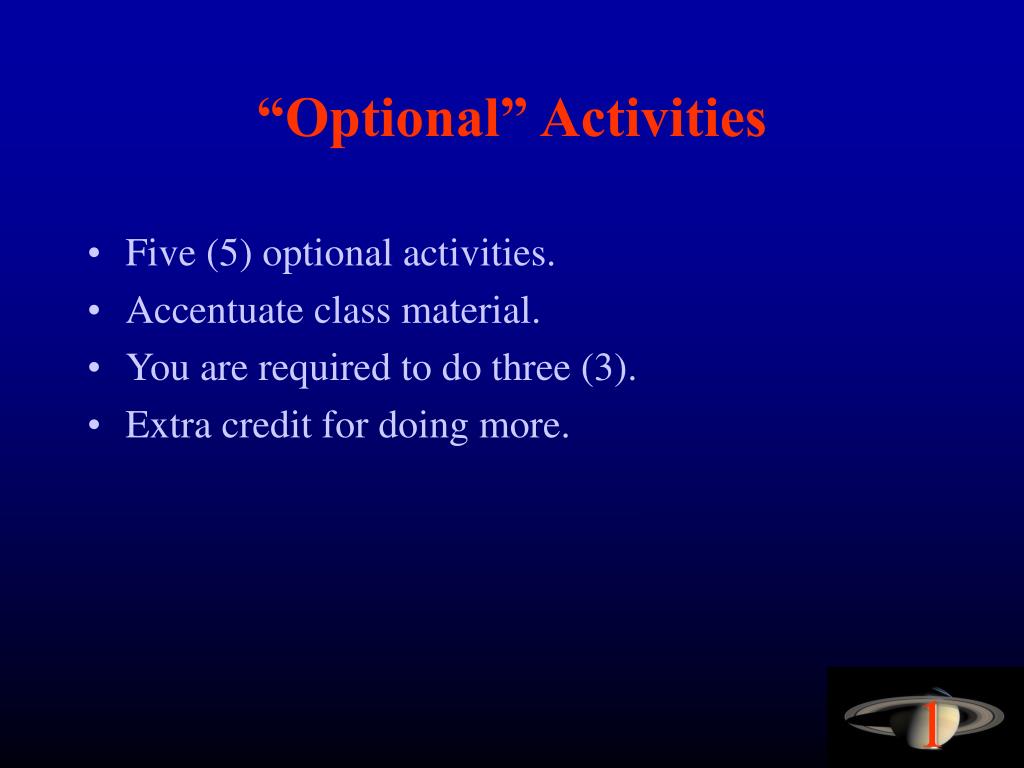 “Optional” Activities

• Five (5) optional activities.
• Accentuate class material.
• You are required to do three (3).
• Extra credit for doing more.

1